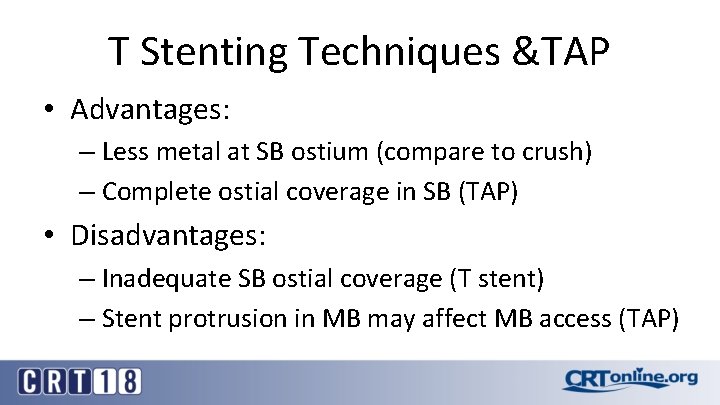 T Stenting Techniques &TAP

• Advantages:
– Less metal at SB ostium (compare to crush)
– Complete ostial coverage in SB (TAP)

• Disadvantages:
– Inadequate SB ostial coverage (T stent)
– Stent protrusion in MB may affect MB access (TAP)

CRT18

CRTonline.org